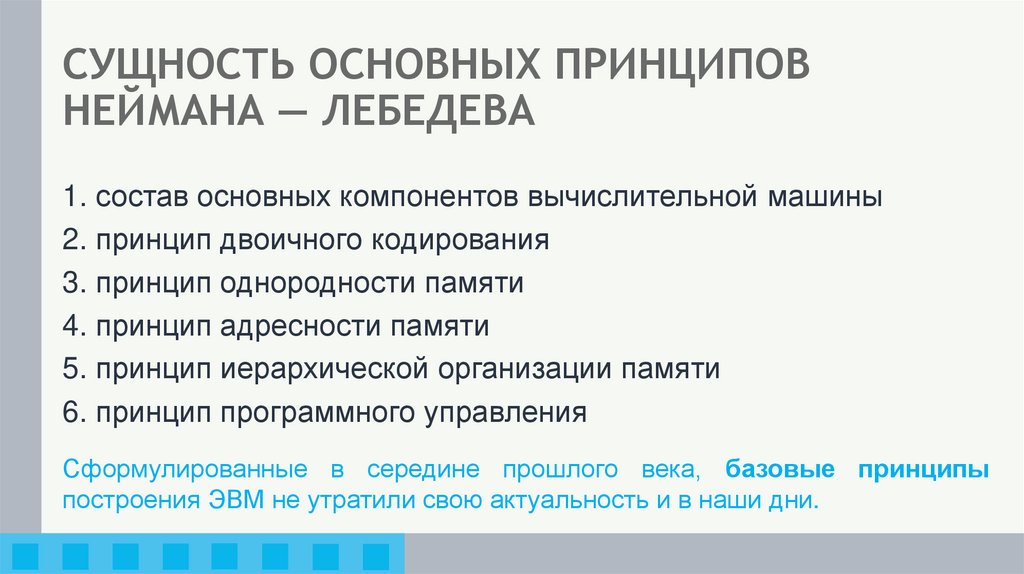 СУЩНОСТЬ ОСНОВНЫХ ПРИНЦИПОВ НЕЙМАНА — ЛЕБЕДЕВА

1. состав основных компонентов вычислительной машины
2. принцип двоичного кодирования
3. принцип однородности памяти
4. принцип адресности памяти
5. принцип иерархической организации памяти
6. принцип программного управления

Сформулированные в середине прошлого века, базовые принципы построения ЭВМ не утратили свою актуальность и в наши дни.